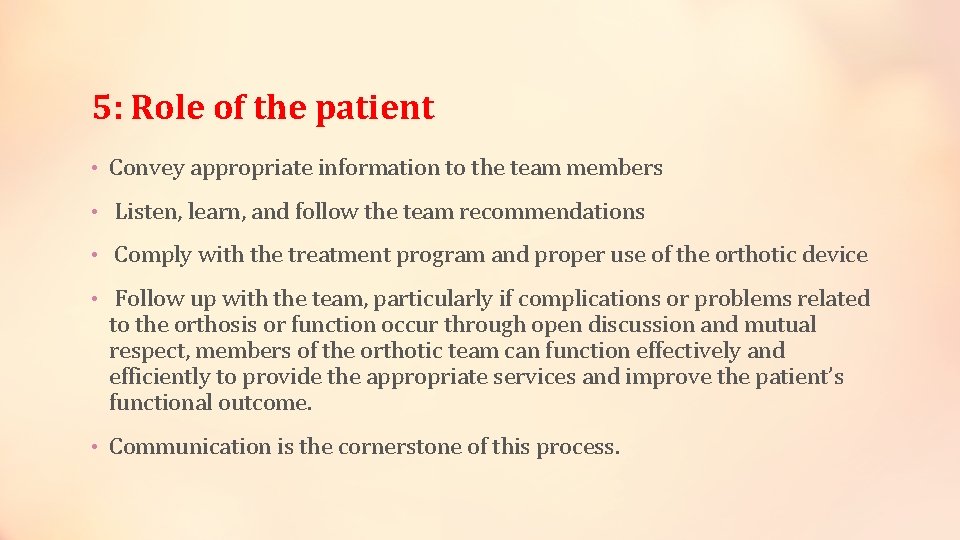 5: Role of the patient

• Convey appropriate information to the team members

• Listen, learn, and follow the team recommendations

• Comply with the treatment program and proper use of the orthotic device

• Follow up with the team, particularly if complications or problems related to the orthosis or function occur through open discussion and mutual respect, members of the orthotic team can function effectively and efficiently to provide the appropriate services and improve the patient's functional outcome.

• Communication is the cornerstone of this process.